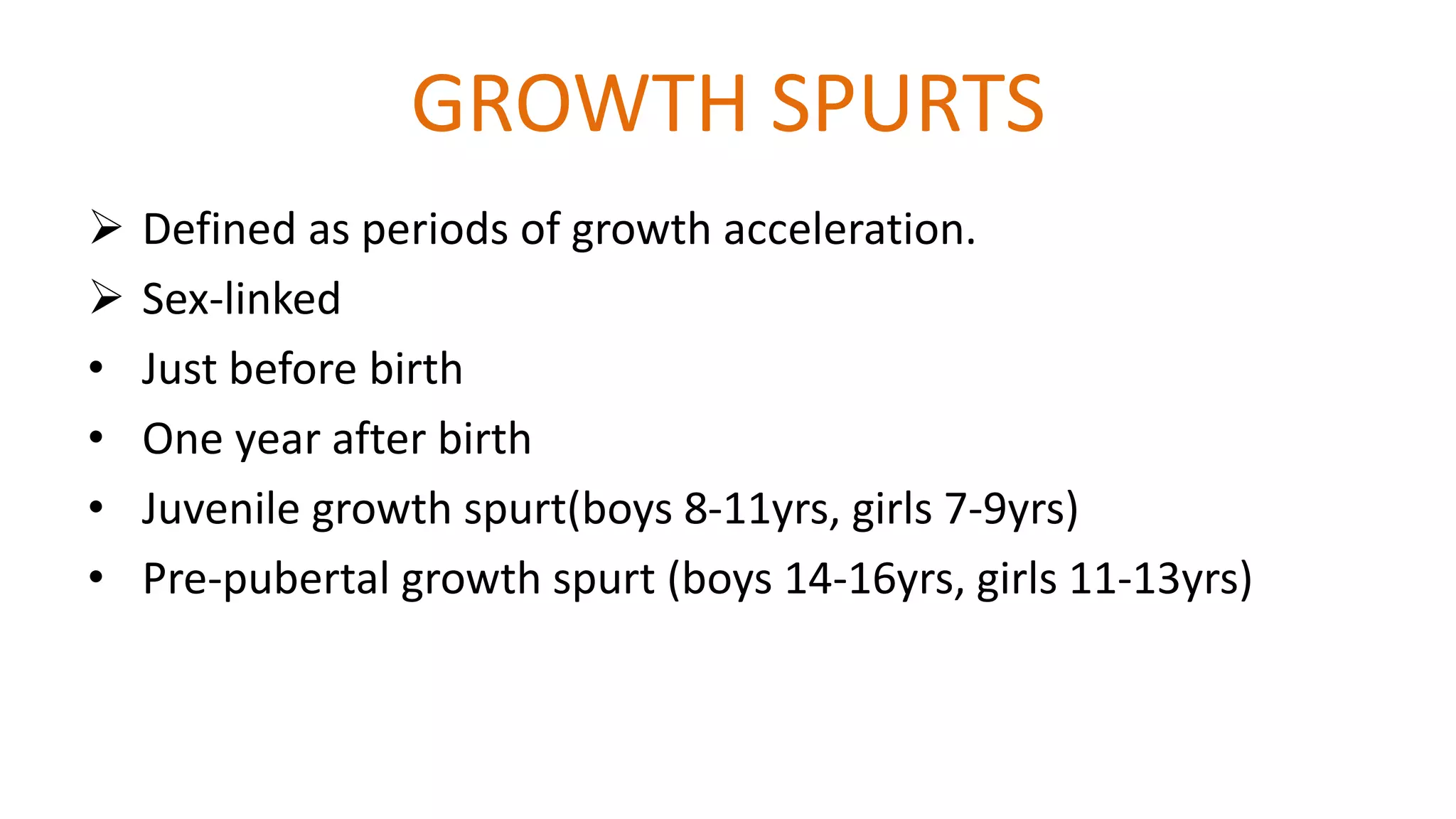 GROWTH SPURTS

➢ Defined as periods of growth acceleration.
➢ Sex-linked
• Just before birth
• One year after birth
• Juvenile growth spurt(boys 8-11yrs, girls 7-9yrs)
• Pre-pubertal growth spurt (boys 14-16yrs, girls 11-13yrs)